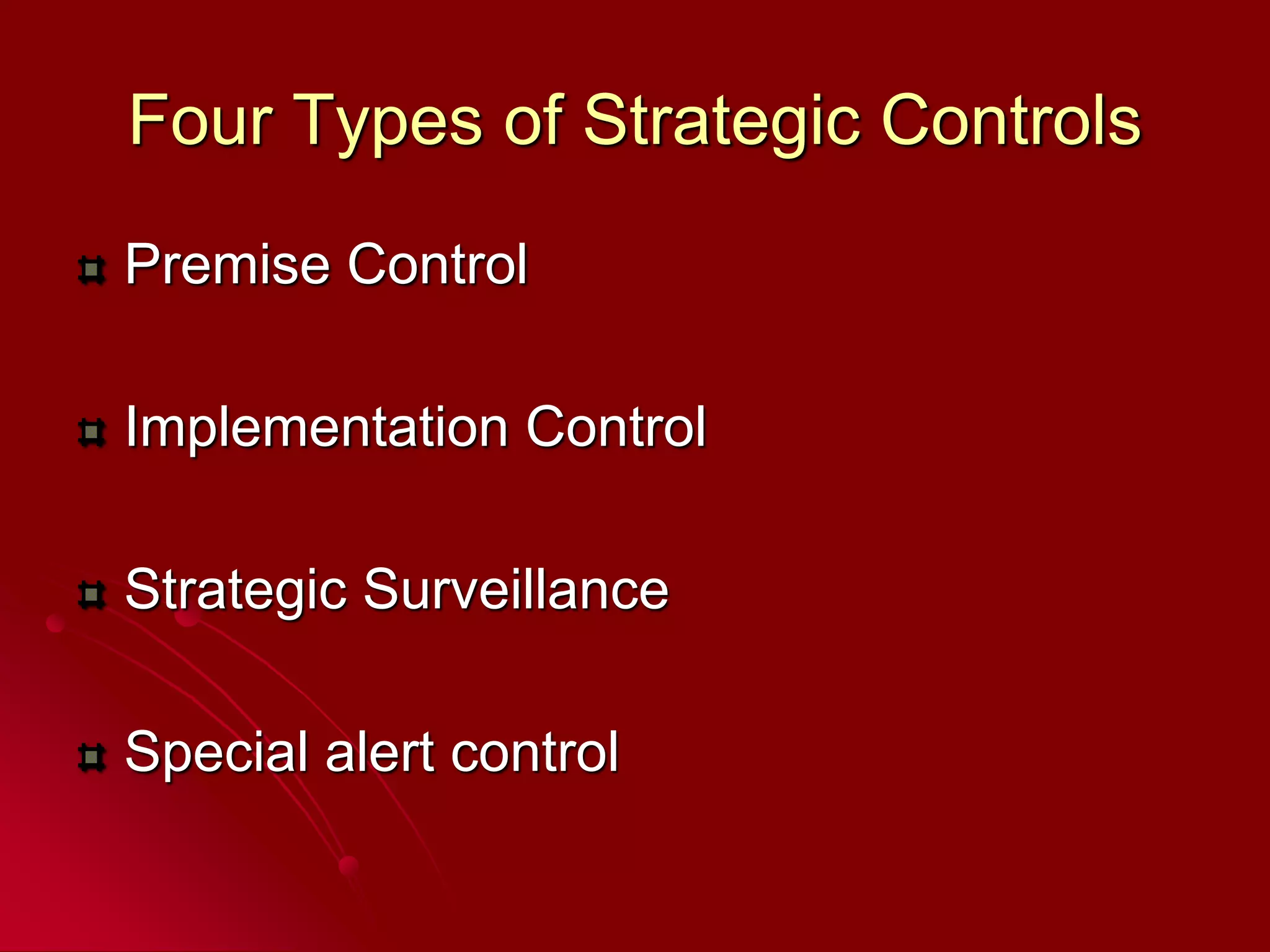 Four Types of Strategic Controls

Premise Control

Implementation Control

Strategic Surveillance

Special alert control